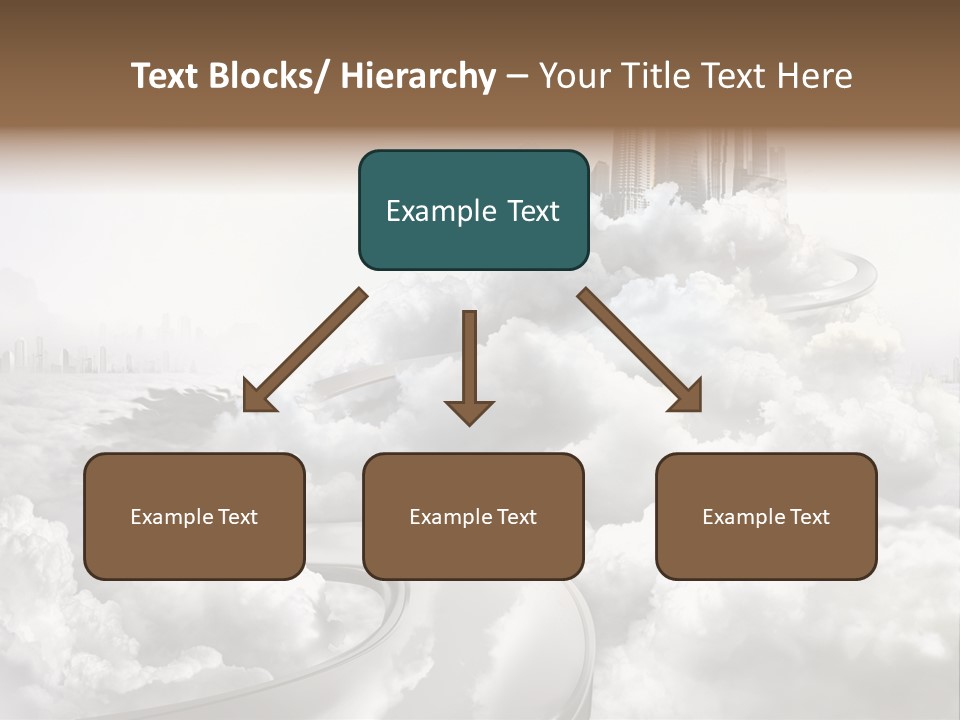 Text Blocks/ Hierarchy – Your Title Text Here

Example Text

Example Text

Example Text

Example Text